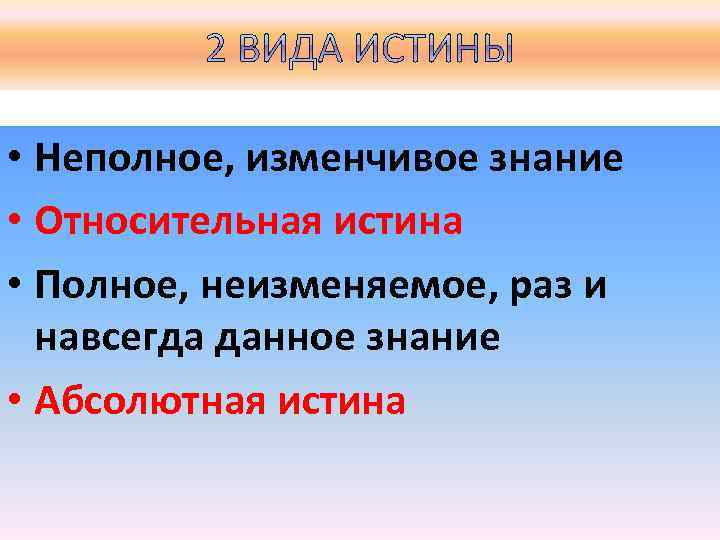 2 ВИДА ИСТИНЫ

• Неполное, изменчивое знание
• Относительная истина
• Полное, неизменяемое, раз и навсегда данное знание
• Абсолютная истина